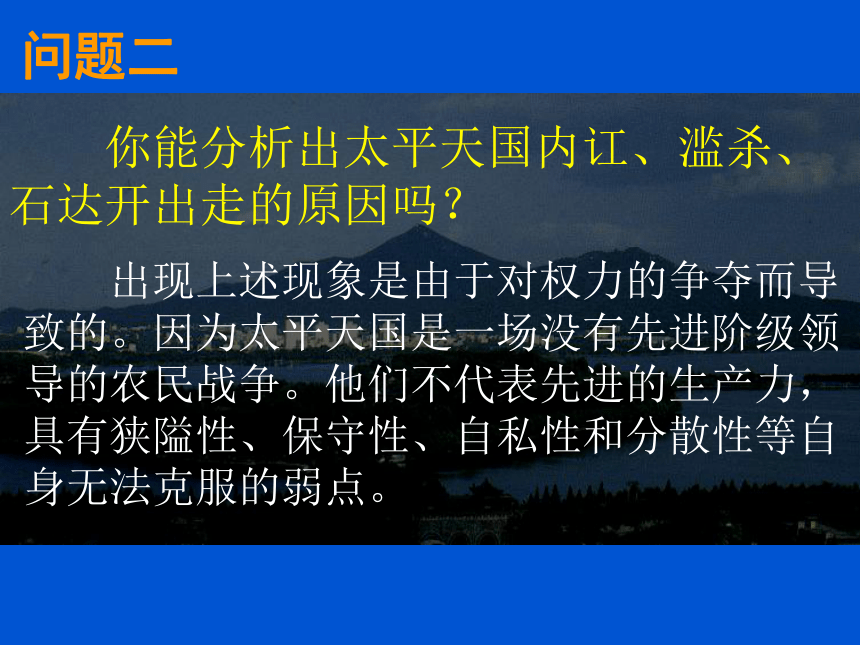 问题二

你能分析出太平天国内讧、滥杀、石达开出走的原因吗？

出现上述现象是由于对权力的争夺而导致的。因为太平天国是一场没有先进阶级领导的农民战争。他们不代表先进的生产力，具有狭隘性、保守性、自私性和分散性等自身无法克服的弱点。